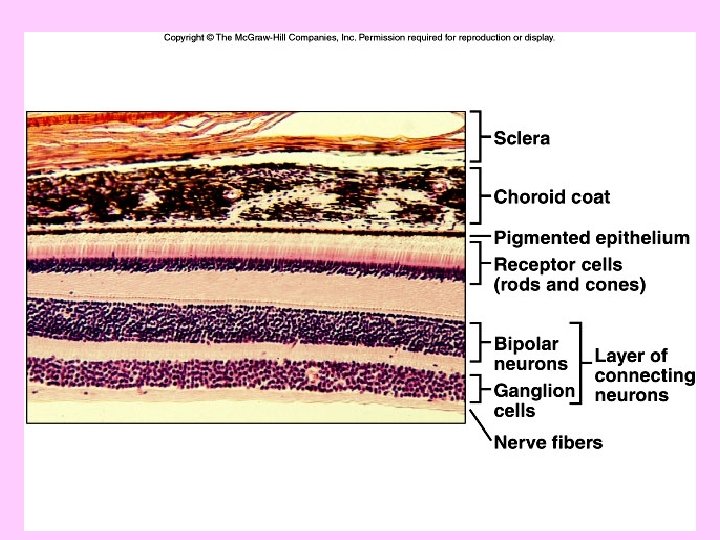 Copyright © The McGraw-Hill Companies, Inc. Permission required for reproduction or display.

Sclera

Choroid coat

Pigmented epithelium

Receptor cells (rods and cones)

Bipolar neurons

Ganglion cells

Layer of connecting neurons

Nerve fibers